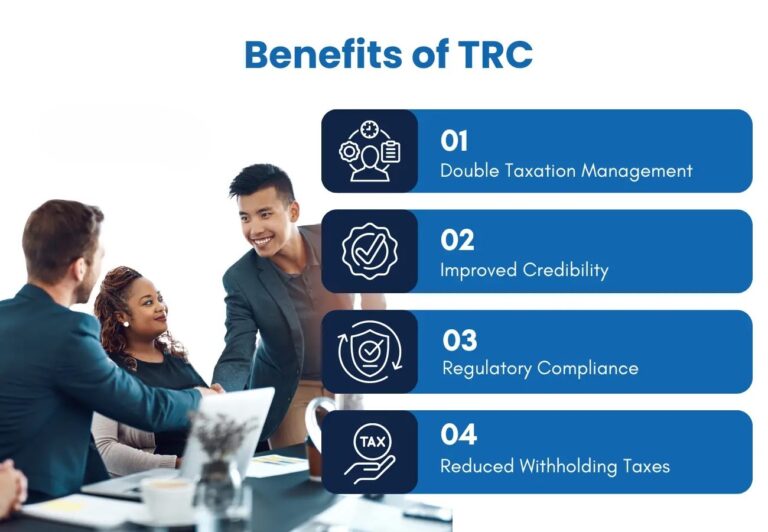 Benefits of TRC

01
Double Taxation Management

02
Improved Credibility

03
Regulatory Compliance

TAX
04
Reduced Withholding Taxes